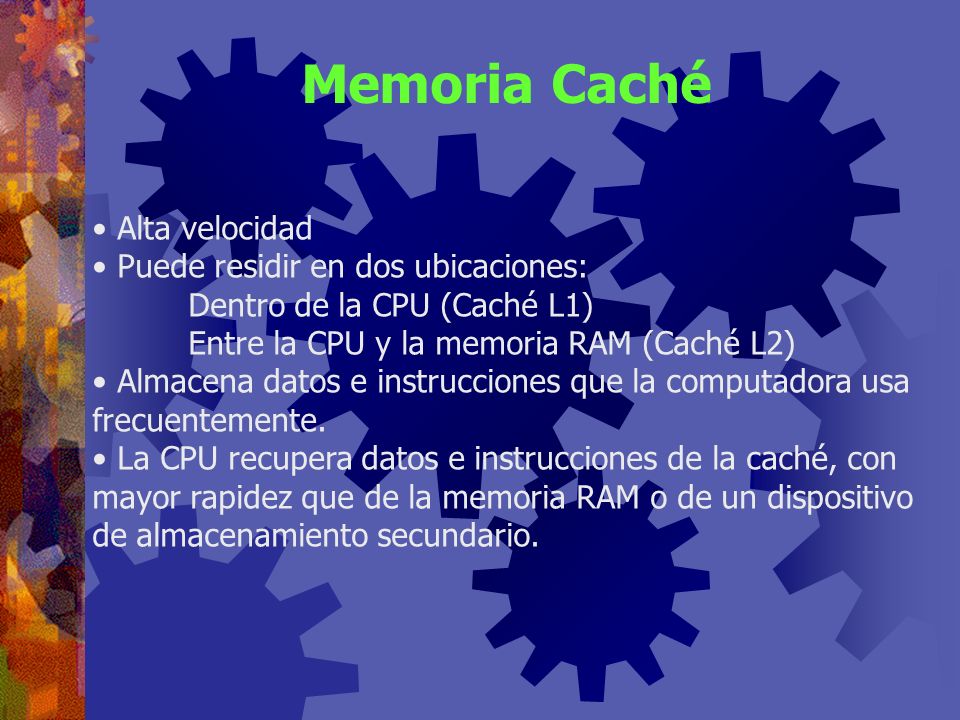 Memoria Caché

• Alta velocidad
• Puede residir en dos ubicaciones:
Dentro de la CPU (Caché L1)
Entre la CPU y la memoria RAM (Caché L2)
• Almacena datos e instrucciones que la computadora usa frecuentemente.
• La CPU recupera datos e instrucciones de la caché, con mayor rapidez que de la memoria RAM o de un dispositivo de almacenamiento secundario.